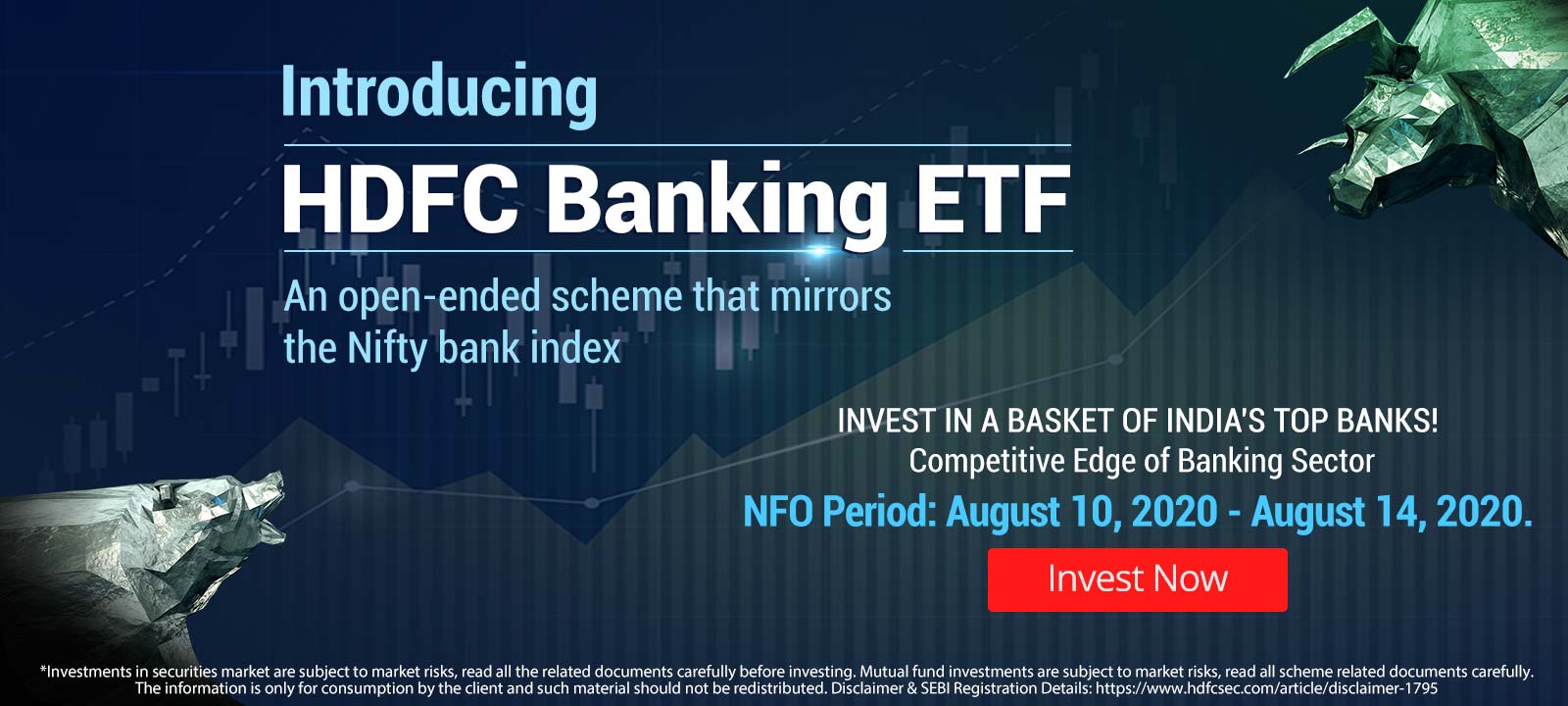 Introducing

HDFC Banking ETF

An open-ended scheme that mirrors the Nifty bank index

INVEST IN A BASKET OF INDIA'S TOP BANKS!
Competitive Edge of Banking Sector

NFO Period: August 10, 2020 - August 14, 2020.

Invest Now

*Investments in securities market are subject to market risks, read all the related documents carefully before investing. Mutual fund investments are subject to market risks, read all scheme related documents carefully. The information is only for consumption by the client and such material should not be redistributed. Disclaimer & SEBI Registration Details: https://www.hdfcsec.com/article/disclaimer-1795